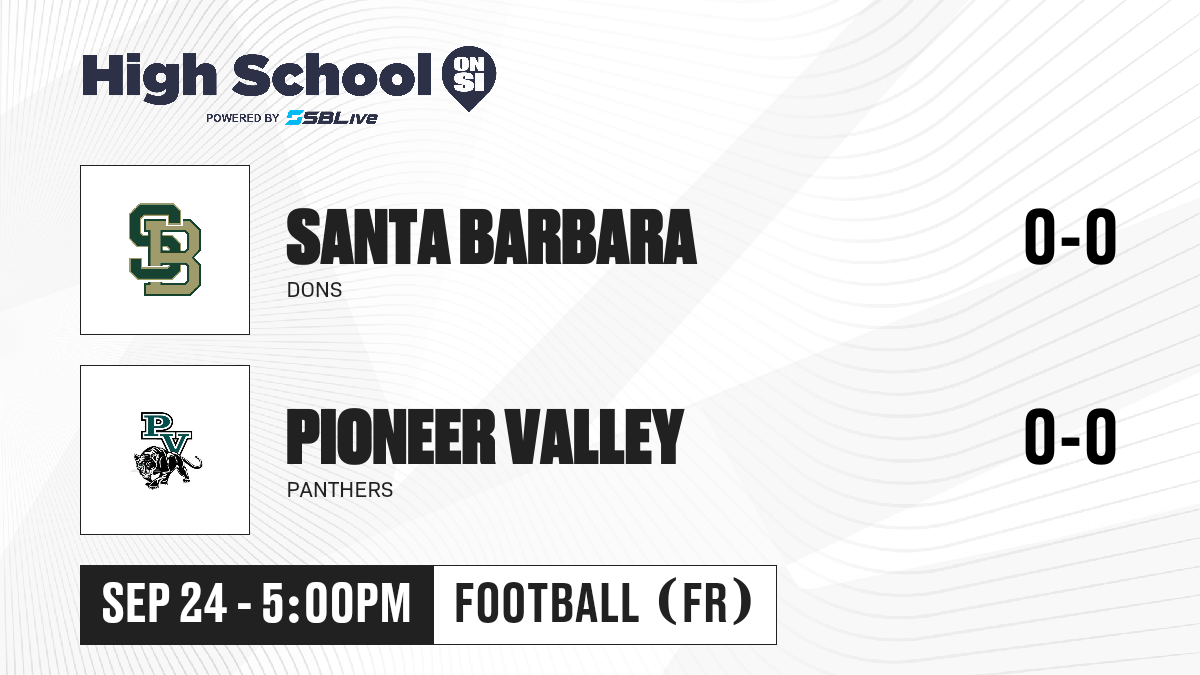 High School ON SI
POWERED BY SBLive

SB

SANTA BARBARA
DONS
0-0

PV

PIONEER VALLEY
PANTHERS
0-0

SEP 24 - 5:00PM
FOOTBALL (FR)